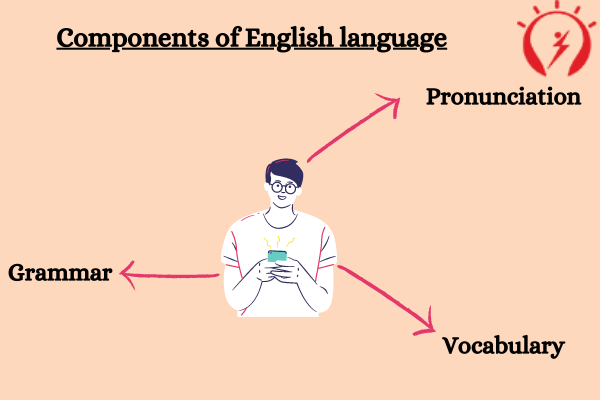 Components of English language

Pronunciation

Grammar

Vocabulary